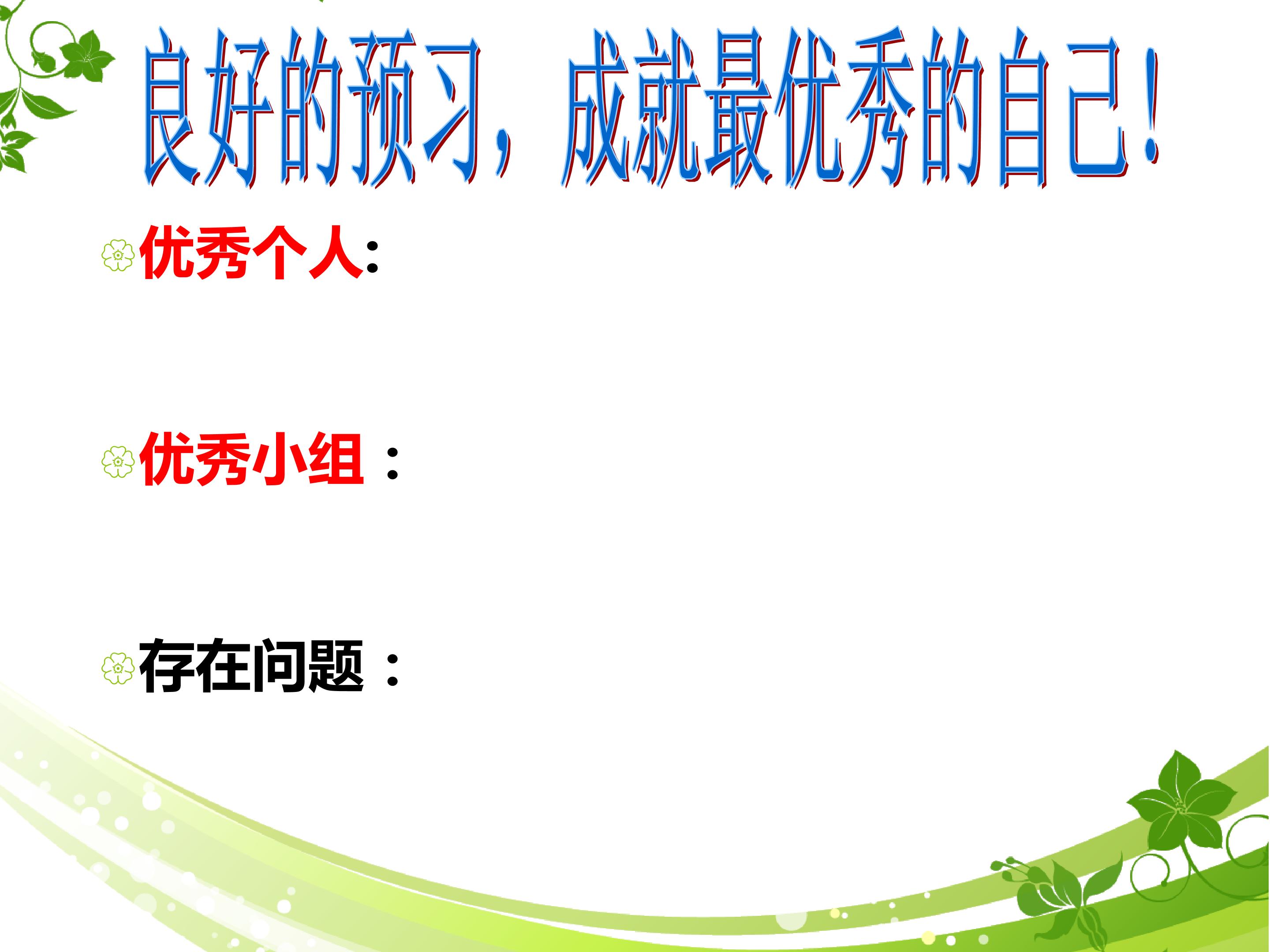 良好的预习，成就最优秀的自己！

优秀个人:

优秀小组：

存在问题：